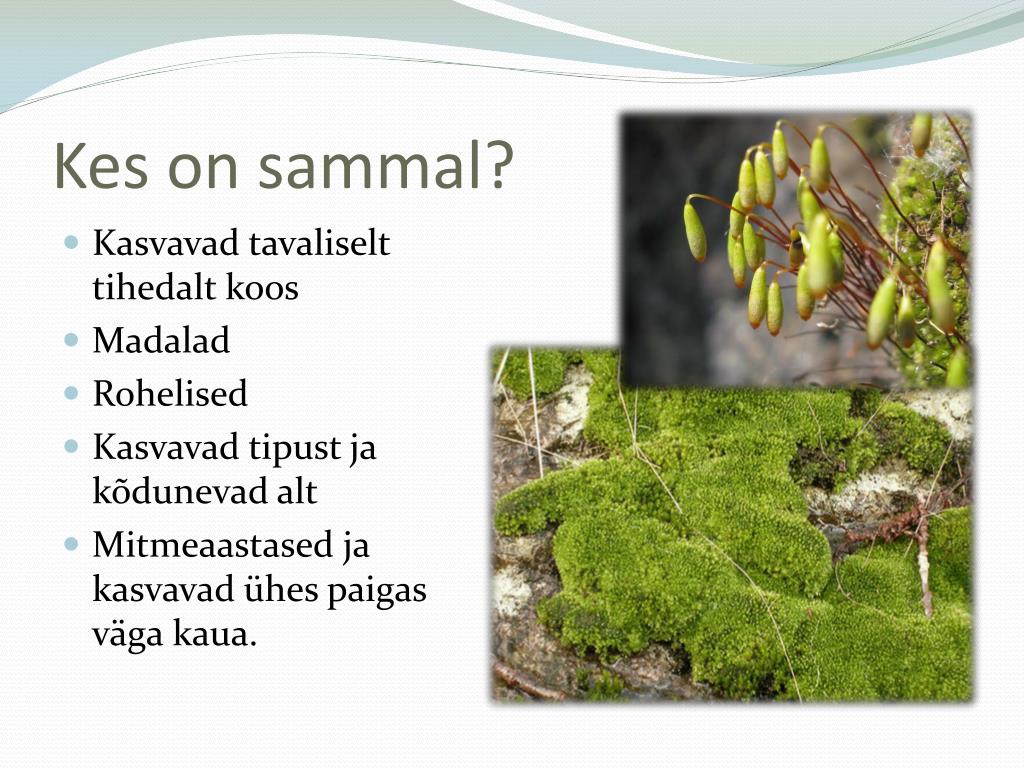 Kes on sammal?

- Kasvavad tavaliselt tihedalt koos
- Madalad
- Rohelised
- Kasvavad tipust ja kõdunevad alt
- Mitmeaastased ja kasvavad ühes paigas väga kaua.